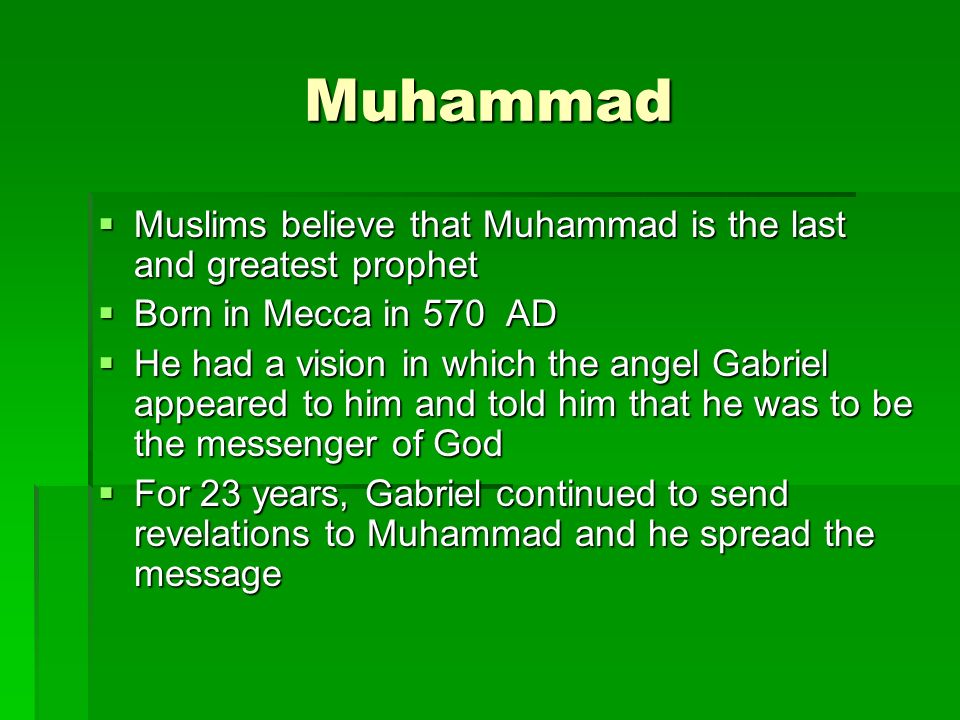 Muhammad

▪ Muslims believe that Muhammad is the last and greatest prophet
▪ Born in Mecca in 570 AD
▪ He had a vision in which the angel Gabriel appeared to him and told him that he was to be the messenger of God
▪ For 23 years, Gabriel continued to send revelations to Muhammad and he spread the message